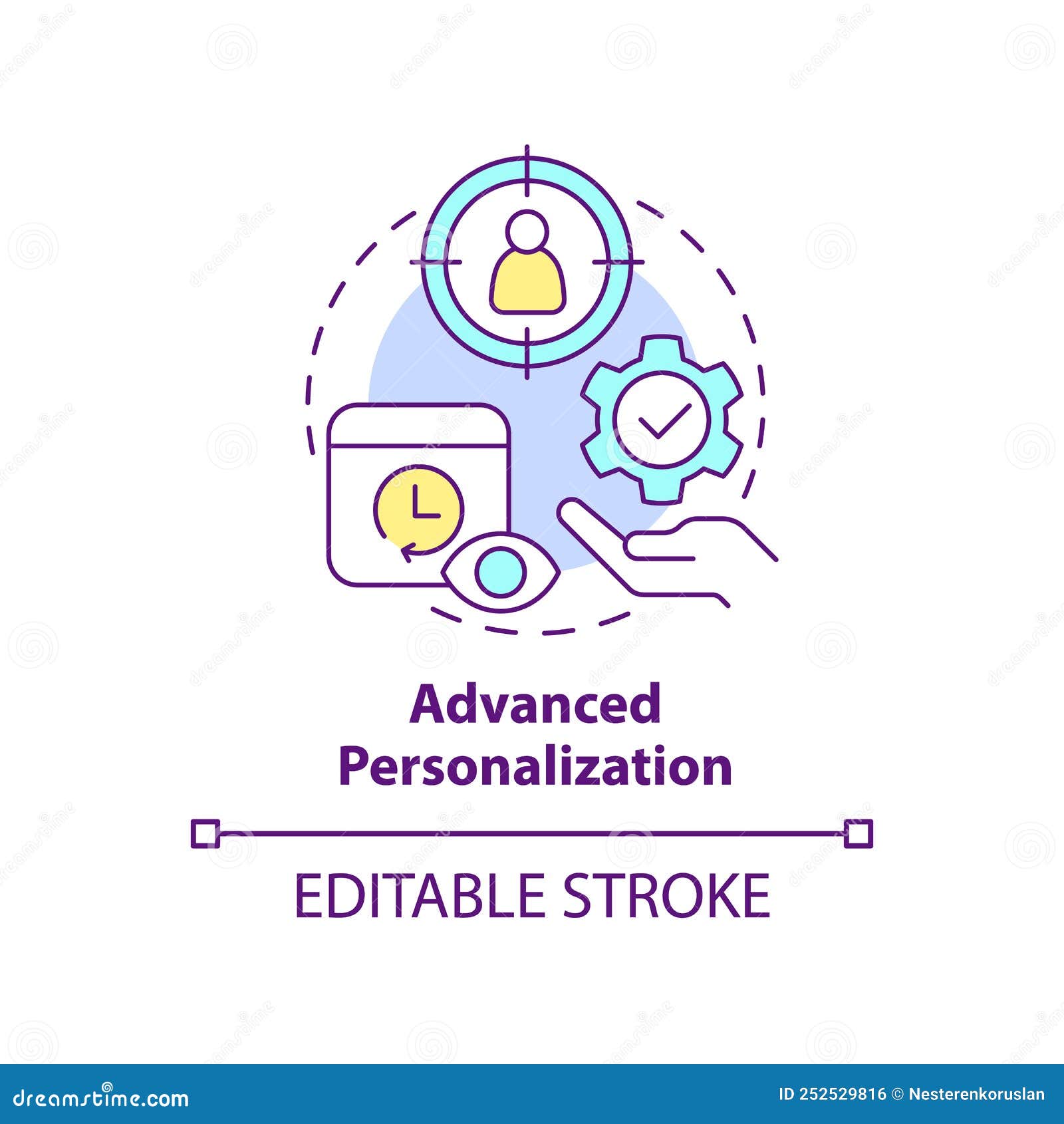 Advanced Personalization

EDITABLE STROKE

dreamstime.com

ID 252529816 © Nesterenkoruslan